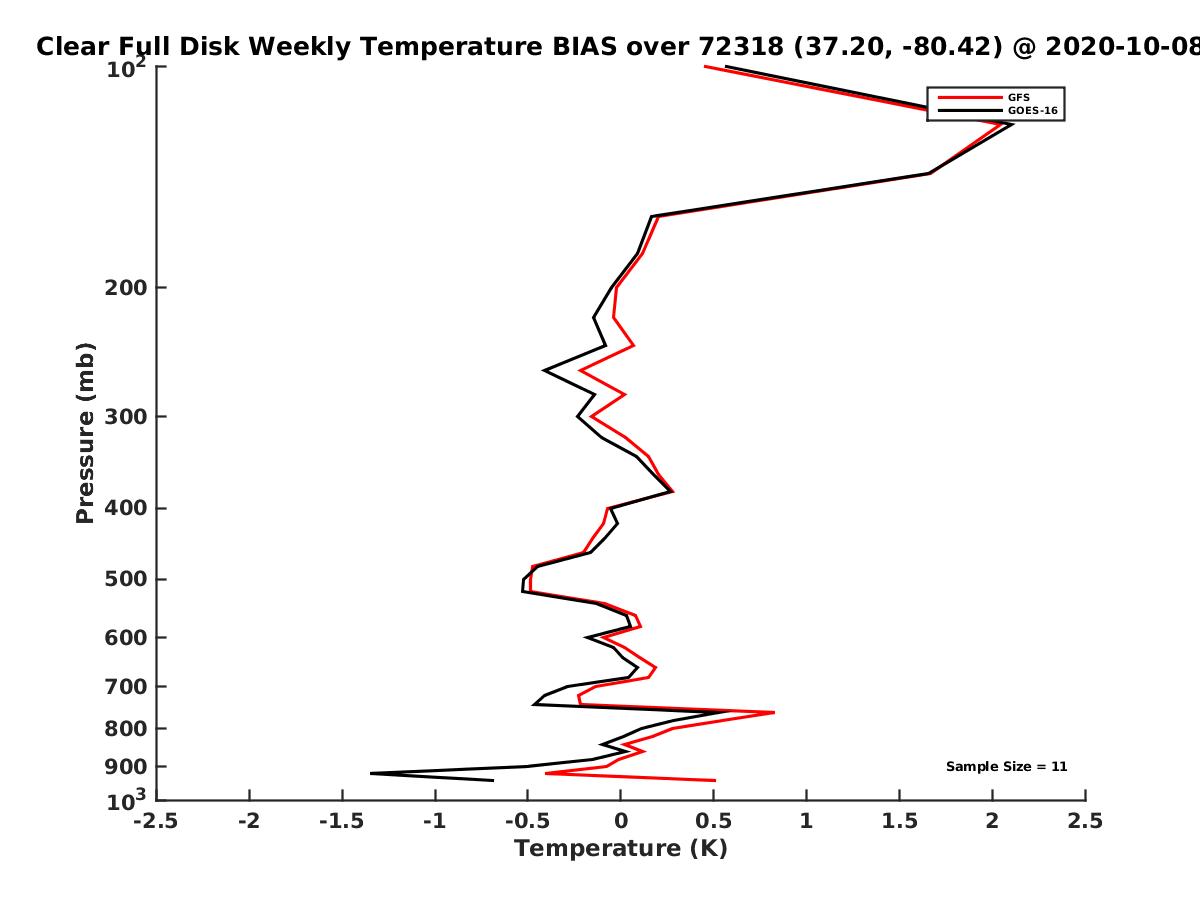 Clear Full Disk Weekly Temperature BIAS over 72318 (37.20, -80.42) @ 2020-10-08

GFS
GOES-16

Sample Size = 11

Pressure (mb)

$10^2$
200
300
400
500
600
700
800
900
$10^3$

-2.5 -2 -1.5 -1 -0.5 0 0.5 1 1.5 2 2.5

Temperature (K)